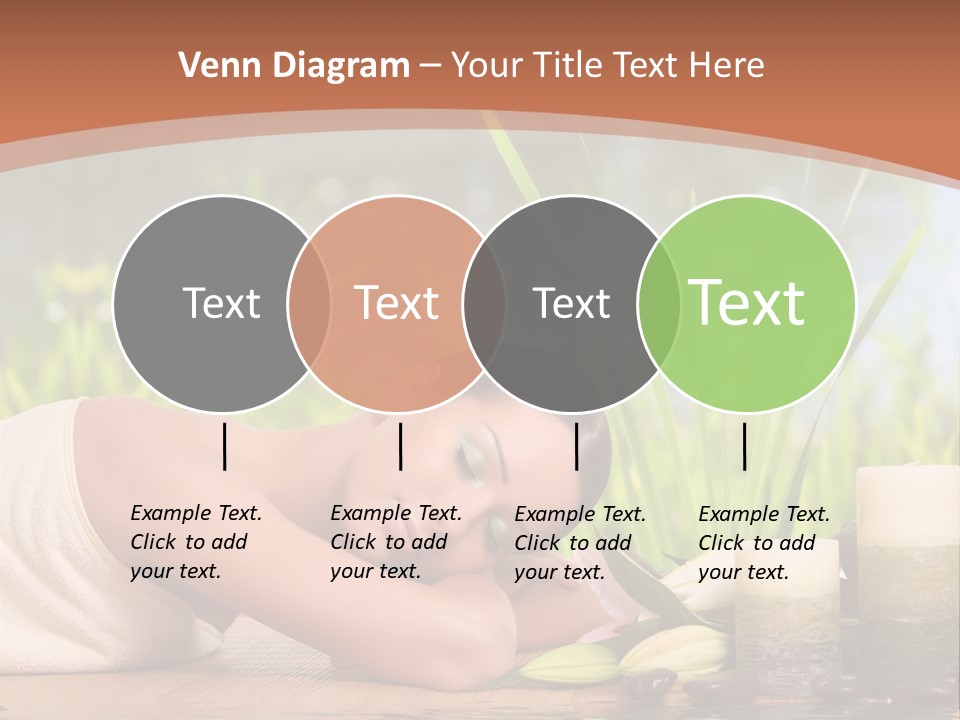 Venn Diagram – Your Title Text Here

Text

Text

Text

Text

Example Text. Click to add your text.

Example Text. Click to add your text.

Example Text. Click to add your text.

Example Text. Click to add your text.